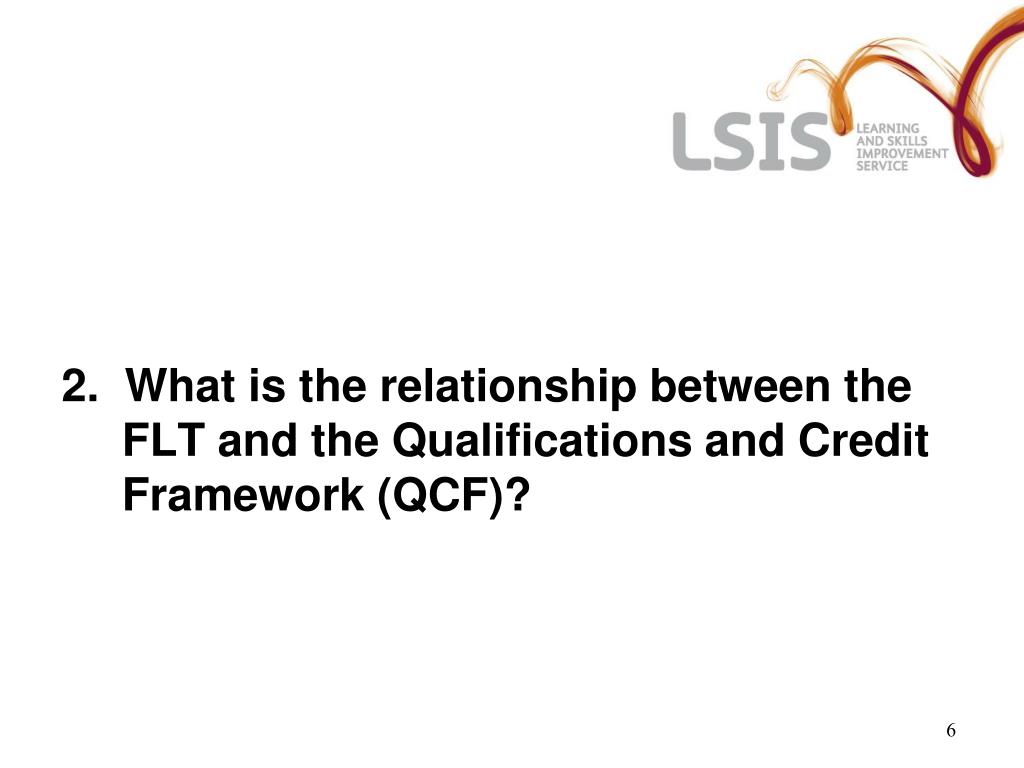 LSIS LEARNING AND SKILLS IMPROVEMENT SERVICE

2. What is the relationship between the FLT and the Qualifications and Credit Framework (QCF)?

6